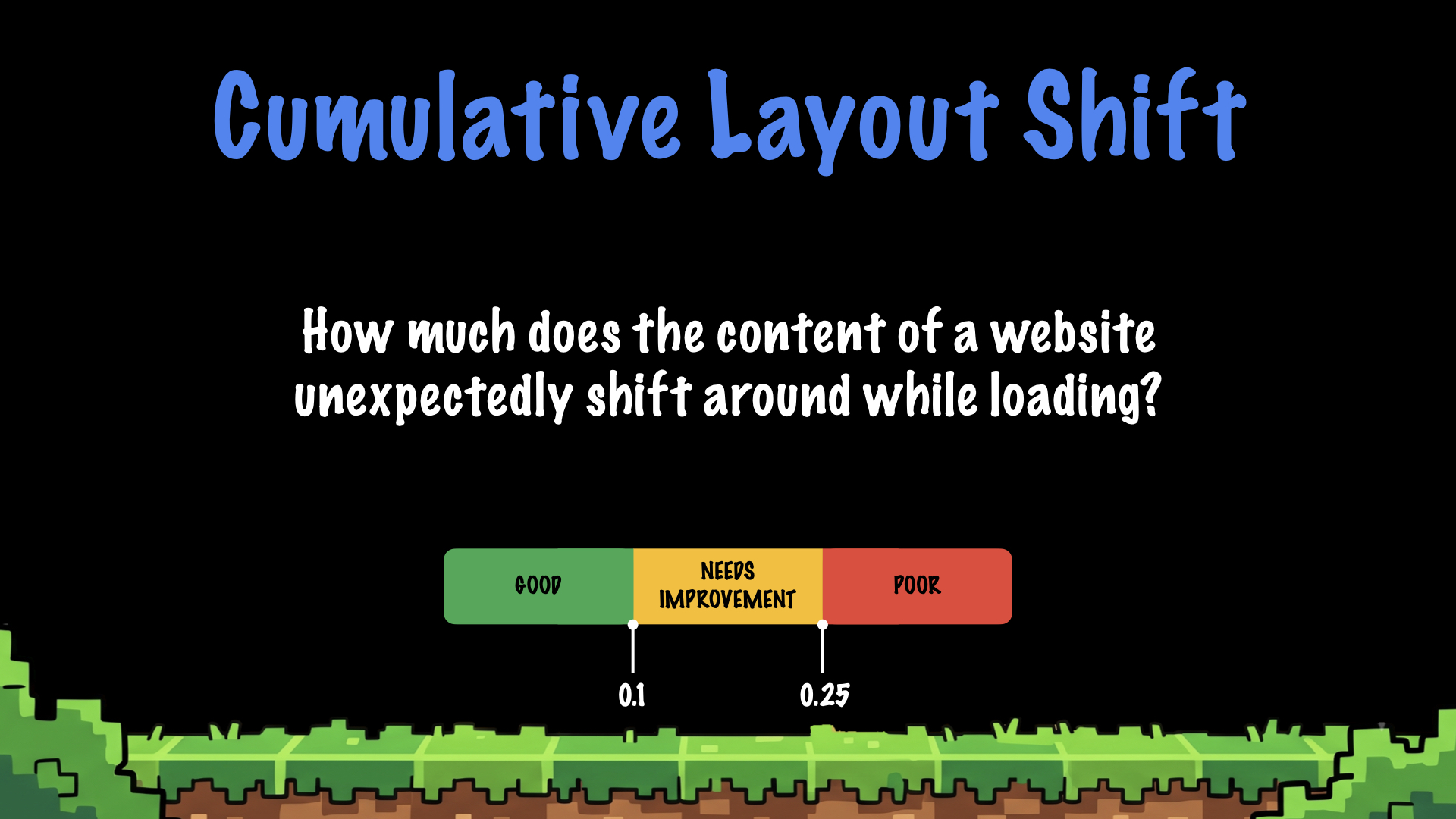 Cumulative Layout Shift

How much does the content of a website unexpectedly shift around while loading?

GOOD

NEEDS IMPROVEMENT

POOR

0.1

0.25